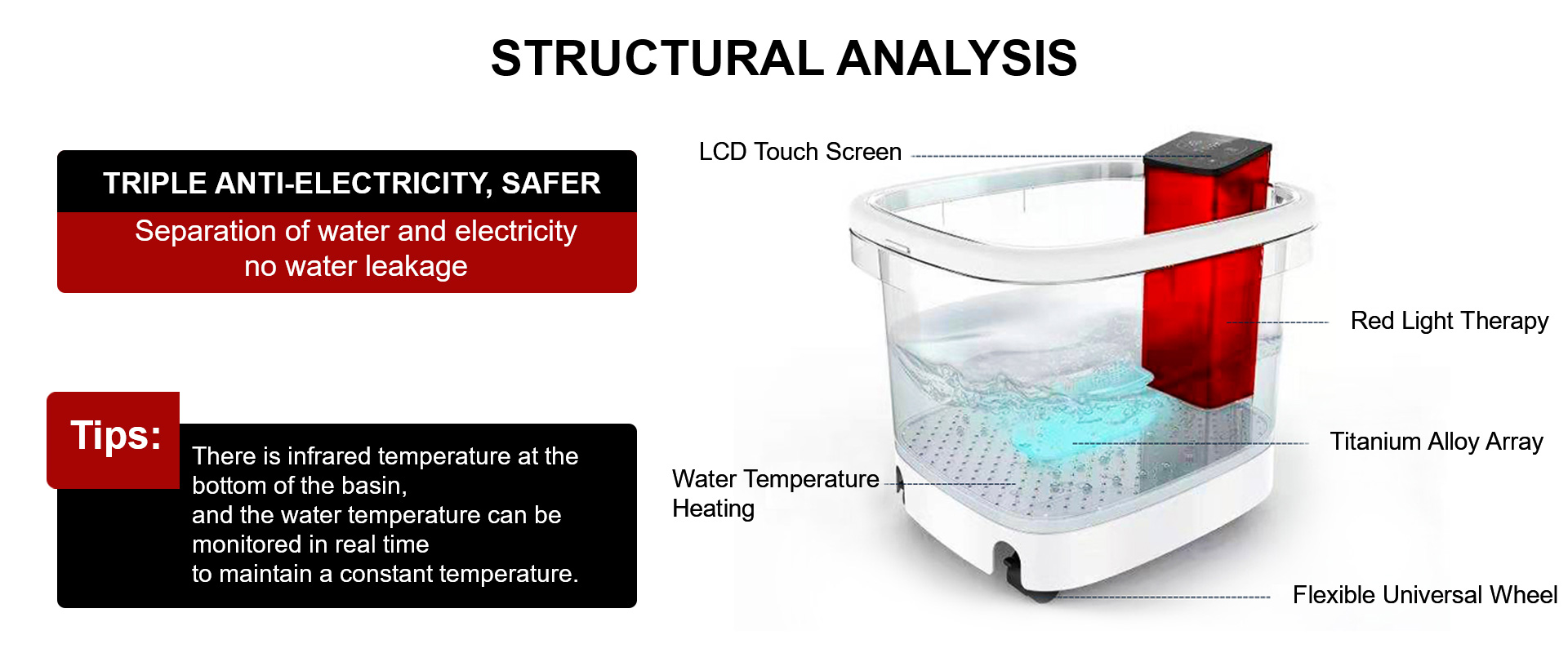 STRUCTURAL ANALYSIS

TRIPLE ANTI-ELECTRICITY, SAFER

Separation of water and electricity
no water leakage

Tips:

There is infrared temperature at the bottom of the basin,
and the water temperature can be monitored in real time
to maintain a constant temperature.

LCD Touch Screen

Red Light Therapy

Titanium Alloy Array

Water Temperature Heating

Flexible Universal Wheel